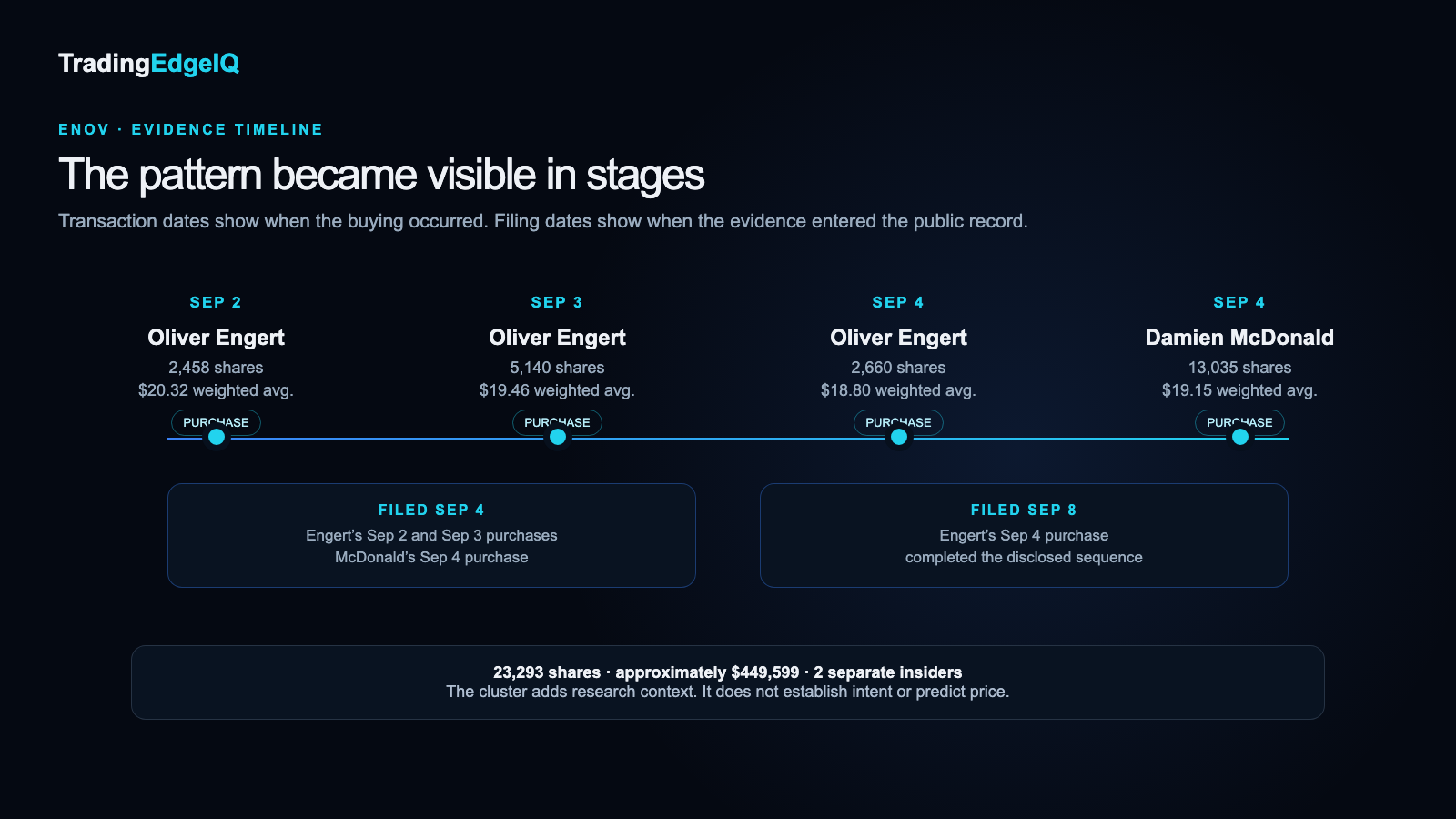 TradingEdgeIQ

ENOV · EVIDENCE TIMELINE

The pattern became visible in stages

Transaction dates show when the buying occurred. Filing dates show when the evidence entered the public record.

SEP 2
Oliver Engert
2,458 shares
$20.32 weighted avg.
PURCHASE

SEP 3
Oliver Engert
5,140 shares
$19.46 weighted avg.
PURCHASE

SEP 4
Oliver Engert
2,660 shares
$18.80 weighted avg.
PURCHASE

SEP 4
Damien McDonald
13,035 shares
$19.15 weighted avg.
PURCHASE

FILED SEP 4
Engert's Sep 2 and Sep 3 purchases
McDonald's Sep 4 purchase

FILED SEP 8
Engert's Sep 4 purchase
completed the disclosed sequence

23,293 shares · approximately $449,599 · 2 separate insiders
The cluster adds research context. It does not establish intent or predict price.